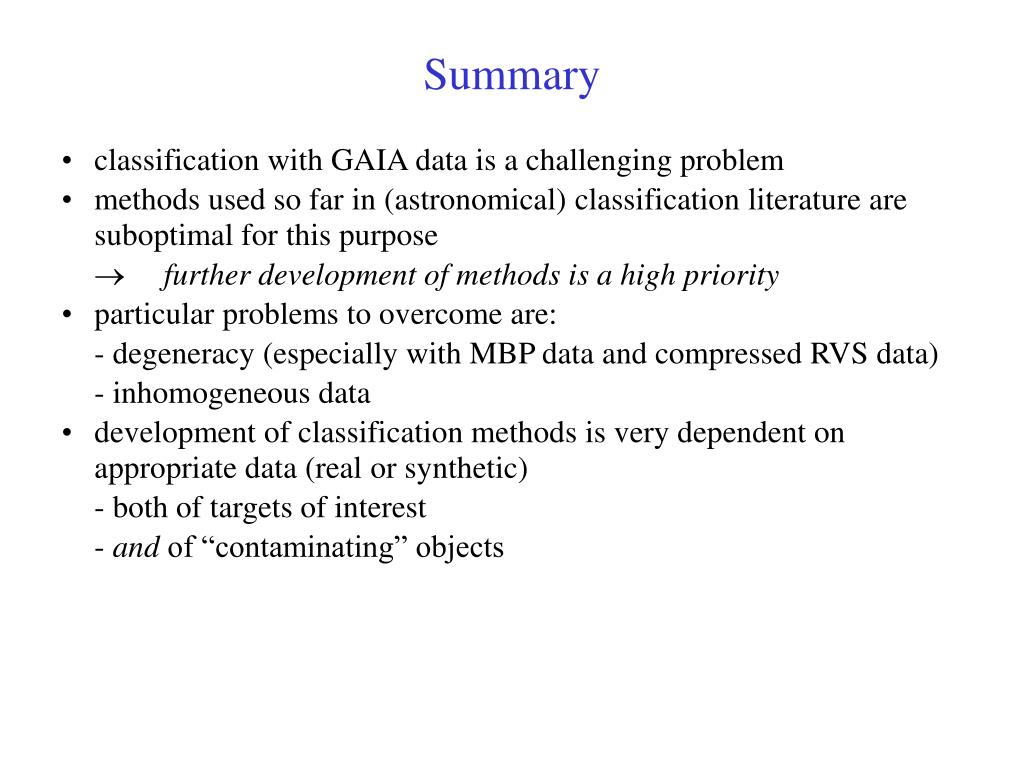 Summary

• classification with GAIA data is a challenging problem
• methods used so far in (astronomical) classification literature are suboptimal for this purpose
$\rightarrow$ further development of methods is a high priority
• particular problems to overcome are:
- degeneracy (especially with MBP data and compressed RVS data)
- inhomogeneous data
• development of classification methods is very dependent on appropriate data (real or synthetic)
- both of targets of interest
- and of “contaminating” objects